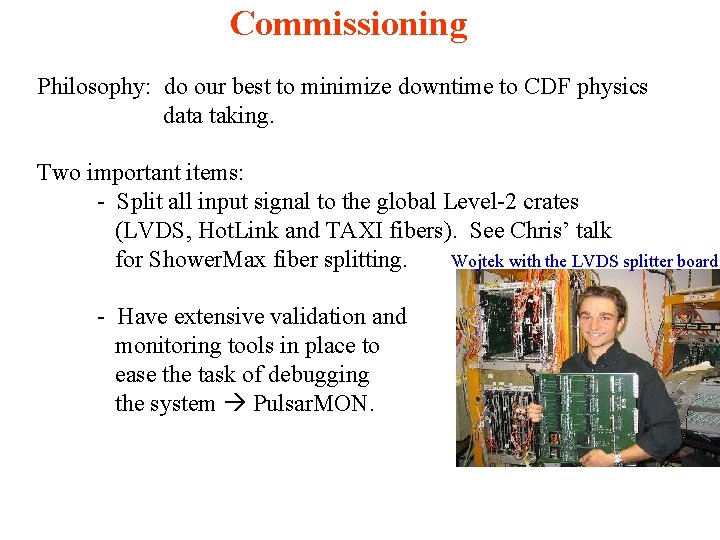 Commissioning

Philosophy: do our best to minimize downtime to CDF physics data taking.

Two important items:
- Split all input signal to the global Level-2 crates (LVDS, HotLink and TAXI fibers). See Chris' talk for ShowerMax fiber splitting.

- Have extensive validation and monitoring tools in place to ease the task of debugging the system → PulsarMON.

Wojtek with the LVDS splitter board